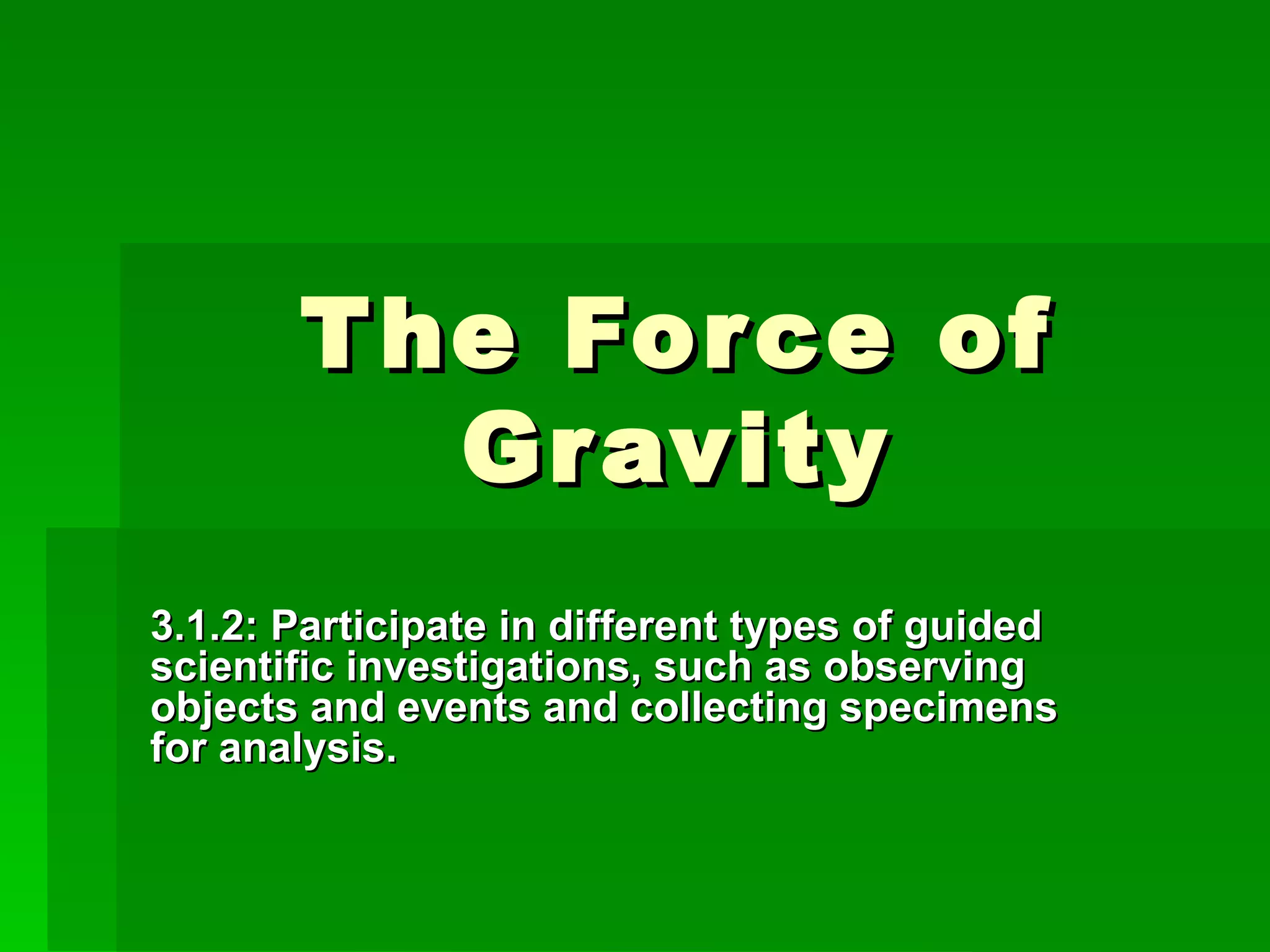 The Force of Gravity

3.1.2: Participate in different types of guided scientific investigations, such as observing objects and events and collecting specimens for analysis.